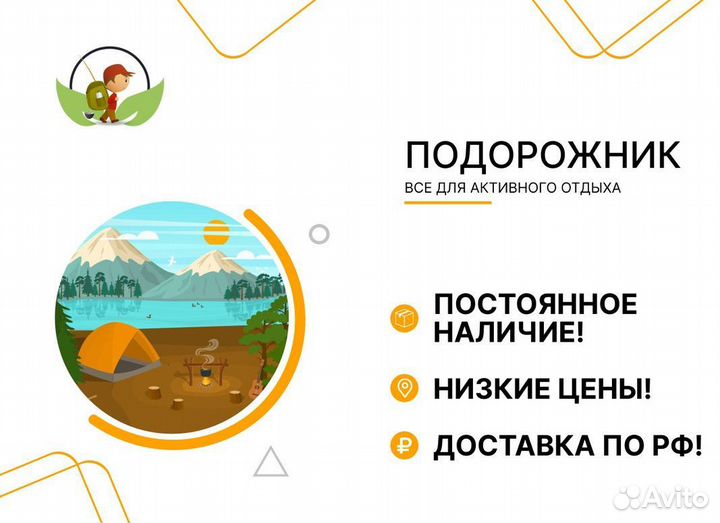 ПОДОРОЖНИК
ВСЕ ДЛЯ АКТИВНОГО ОТДЫХА

ПОСТОЯННОЕ НАЛИЧИЕ!

НИЗКИЕ ЦЕНЫ!

ДОСТАВКА ПО РФ!

Avito